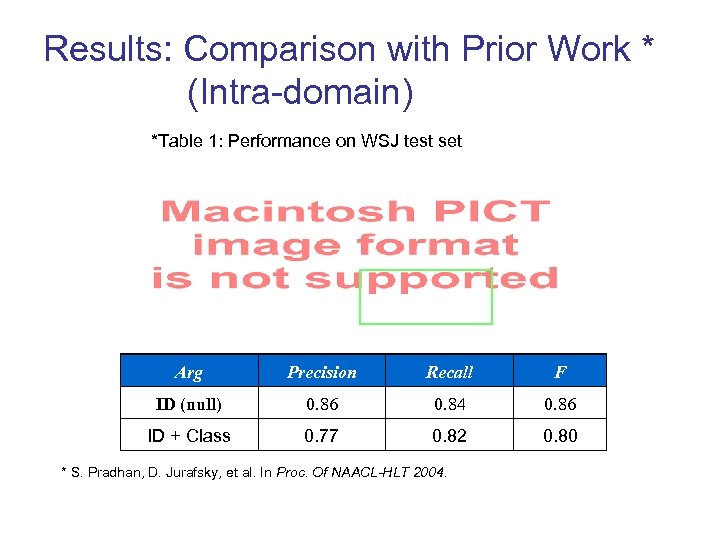 Results: Comparison with Prior Work * (Intra-domain)

*Table 1: Performance on WSJ test set

Macintosh PICT image format is not supported

| Arg | Precision | Recall | F |
|---|---|---|---|
| ID (null) | 0.86 | 0.84 | 0.86 |
| ID + Class | 0.77 | 0.82 | 0.80 |

* S. Pradhan, D. Jurafsky, et al. In Proc. Of NAACL-HLT 2004.